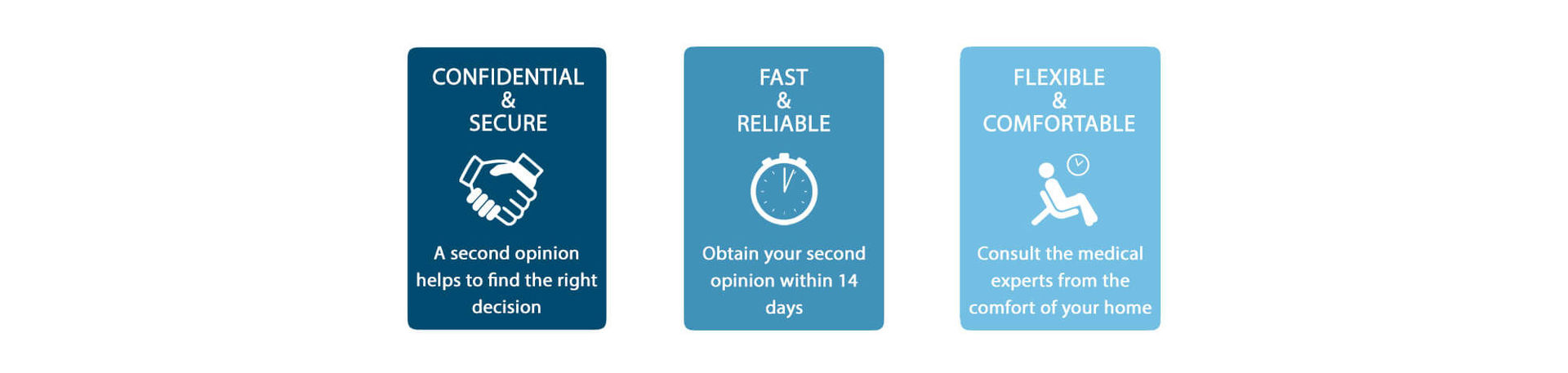 CONFIDENTIAL
&
SECURE

A second opinion helps to find the right decision

FAST
&
RELIABLE

Obtain your second opinion within 14 days

FLEXIBLE
&
COMFORTABLE

Consult the medical experts from the comfort of your home